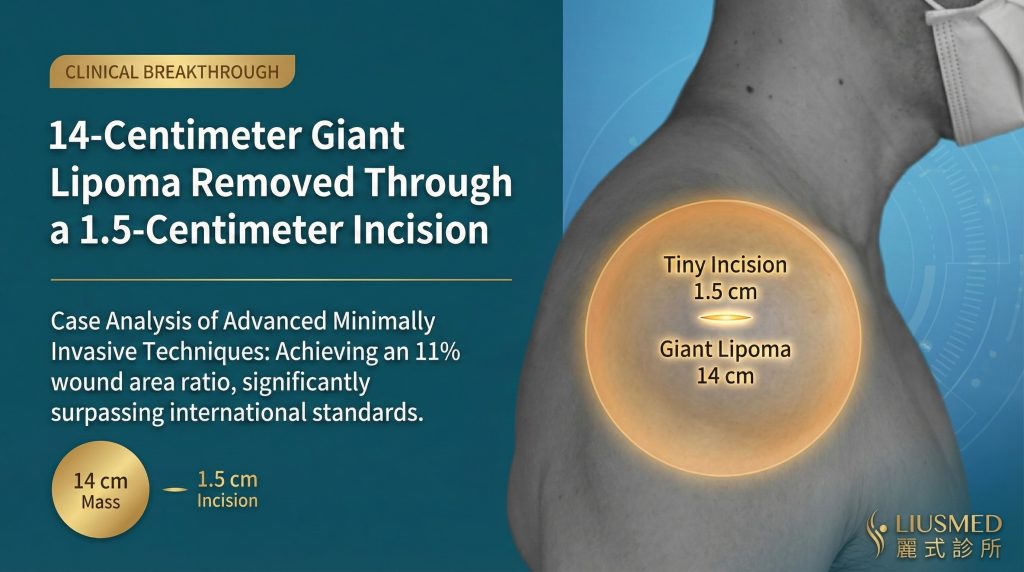 CLINICAL BREAKTHROUGH

14-Centimeter Giant Lipoma Removed Through a 1.5-Centimeter Incision

Case Analysis of Advanced Minimally Invasive Techniques: Achieving an 11% wound area ratio, significantly surpassing international standards.

14 cm Mass

1.5 cm Incision

Tiny Incision 1.5 cm

Giant Lipoma 14 cm

LIUSMED
麗式診所